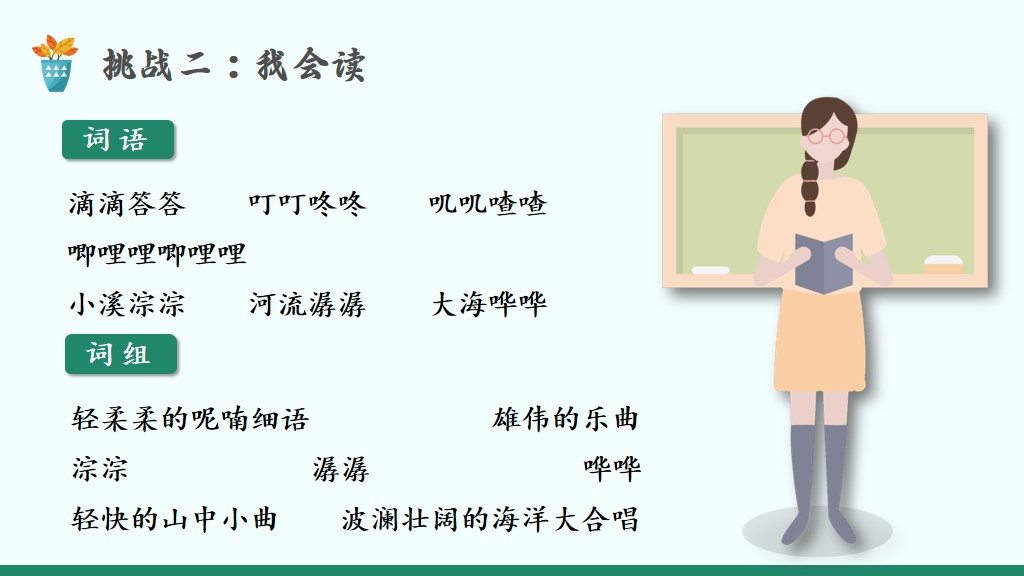 挑战二：我会读

词语

滴滴答答　叮叮咚咚　叽叽喳喳
唧哩哩唧哩哩
小溪淙淙　河流潺潺　大海哗哗

词组

轻柔柔的呢喃细语　雄伟的乐曲
淙淙　潺潺　哗哗
轻快的山中小曲　波澜壮阔的海洋大合唱